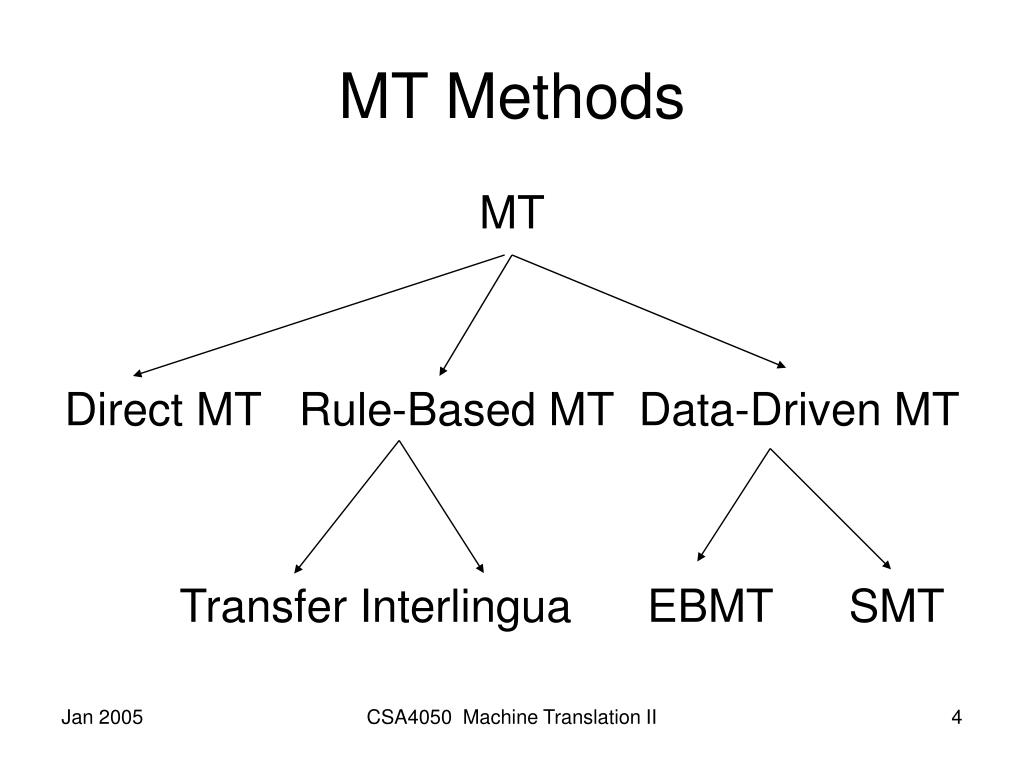 MT Methods

MT

Direct MT Rule-Based MT Data-Driven MT

Transfer Interlingua EBMT SMT

Jan 2005

CSA4050 Machine Translation II

4